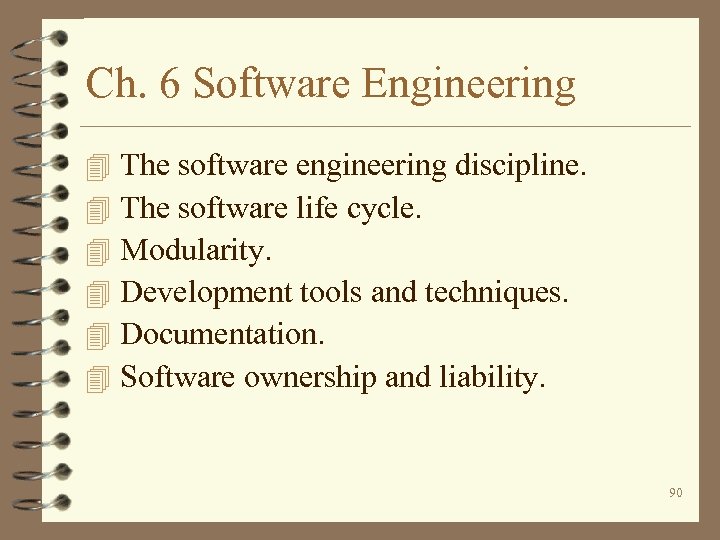 Ch. 6 Software Engineering

The software engineering discipline.
The software life cycle.
Modularity.
Development tools and techniques.
Documentation.
Software ownership and liability.

90